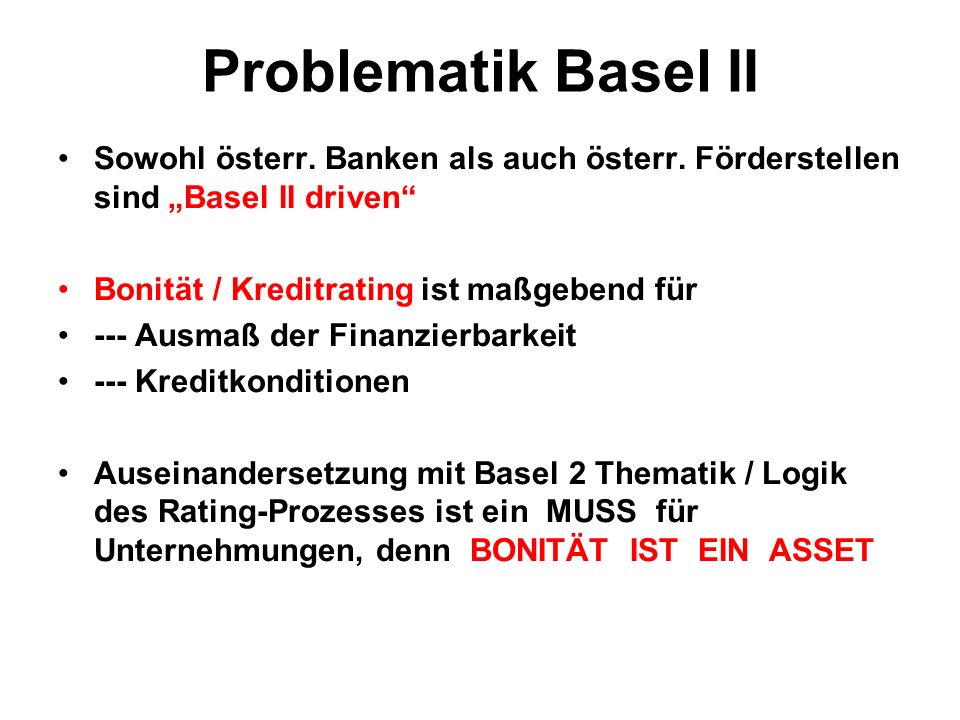 Problematik Basel II

• Sowohl österr. Banken als auch österr. Förderstellen sind „Basel II driven“

• Bonität / Kreditrating ist maßgebend für
• --- Ausmaß der Finanzierbarkeit
• --- Kreditkonditionen

• Auseinandersetzung mit Basel 2 Thematik / Logik des Rating-Prozesses ist ein MUSS für Unternehmungen, denn BONITÄT IST EIN ASSET